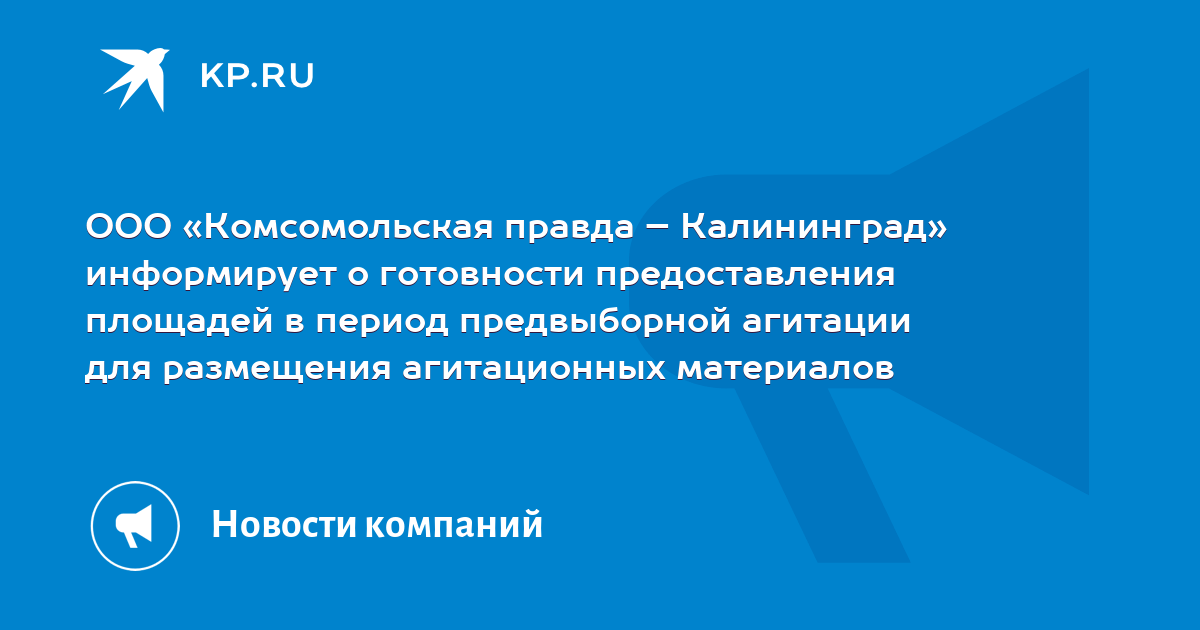 KP.RU

ООО «Комсомольская правда – Калининград» информирует о готовности предоставления площадей в период предвыборной агитации для размещения агитационных материалов

Новости компаний